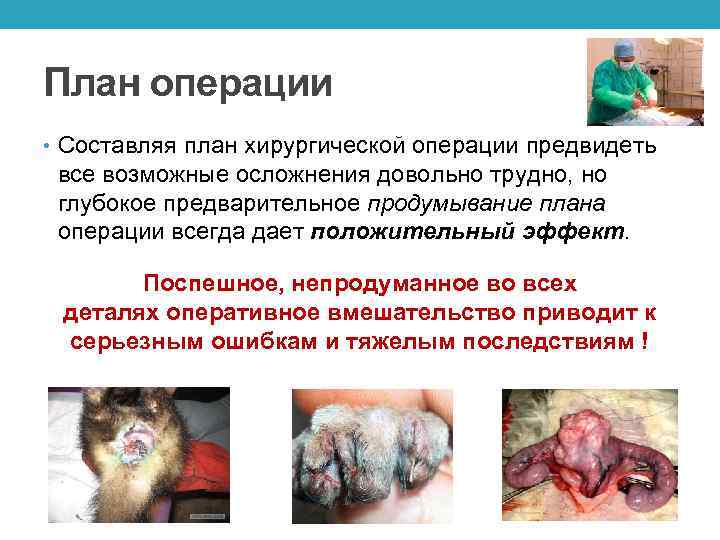 План операции

• Составляя план хирургической операции предвидеть все возможные осложнения довольно трудно, но глубокое предварительное продумывание плана операции всегда дает положительный эффект.

Поспешное, непродуманное во всех деталях оперативное вмешательство приводит к серьезным ошибкам и тяжелым последствиям !